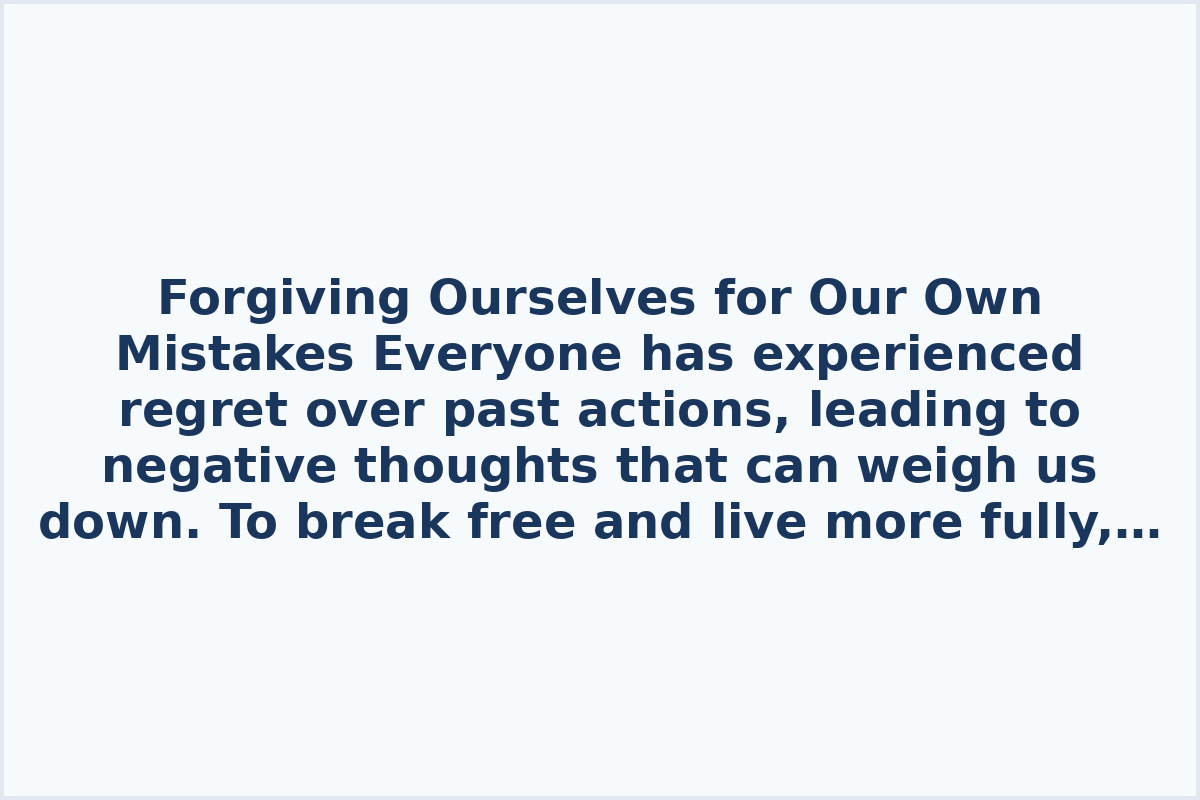 Forgiving Ourselves for Our Own Mistakes Everyone has experienced regret over past actions, leading to negative thoughts that can weigh us down. To break free and live more fully,…